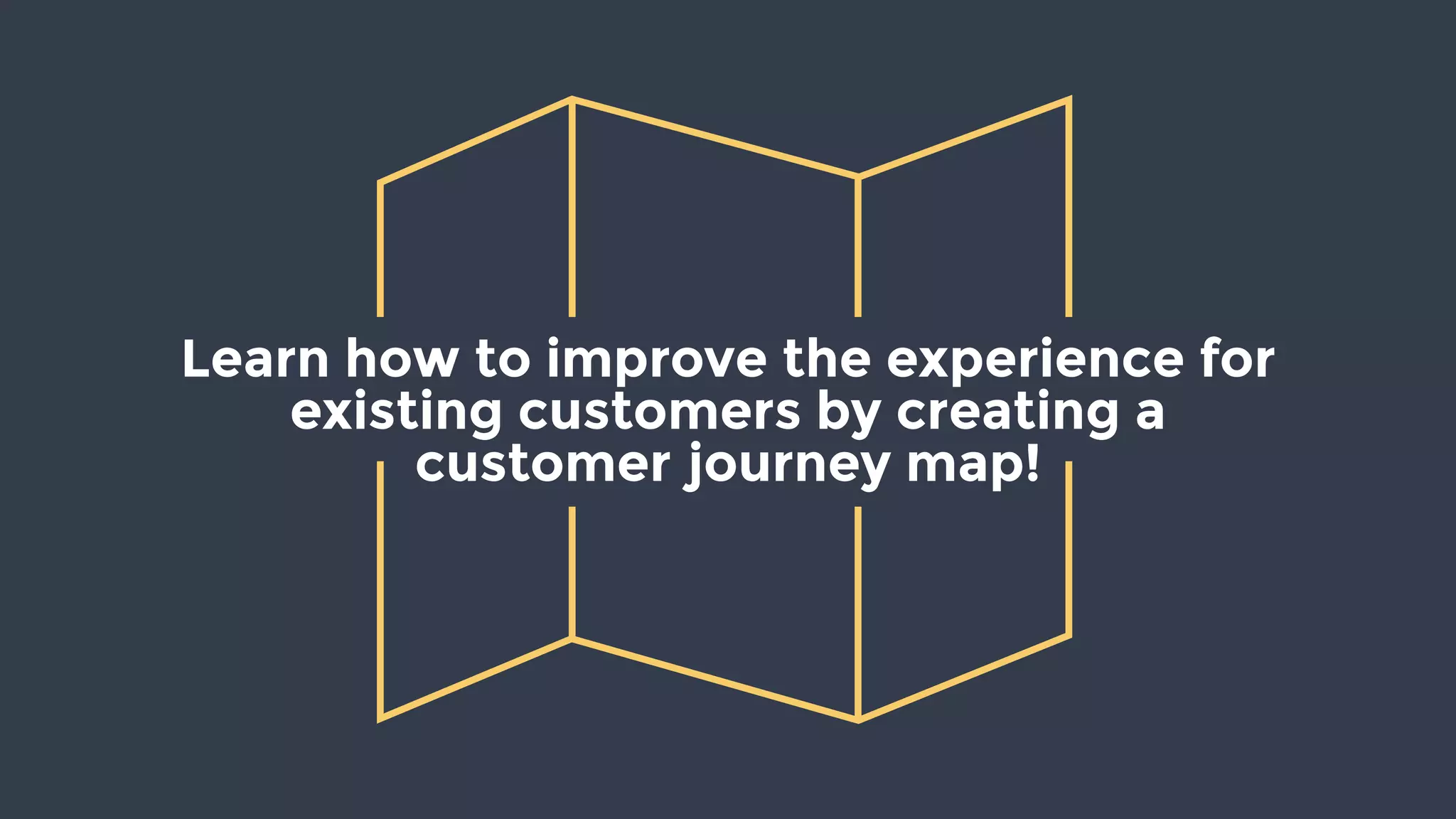 Learn how to improve the experience for existing customers by creating a customer journey map!